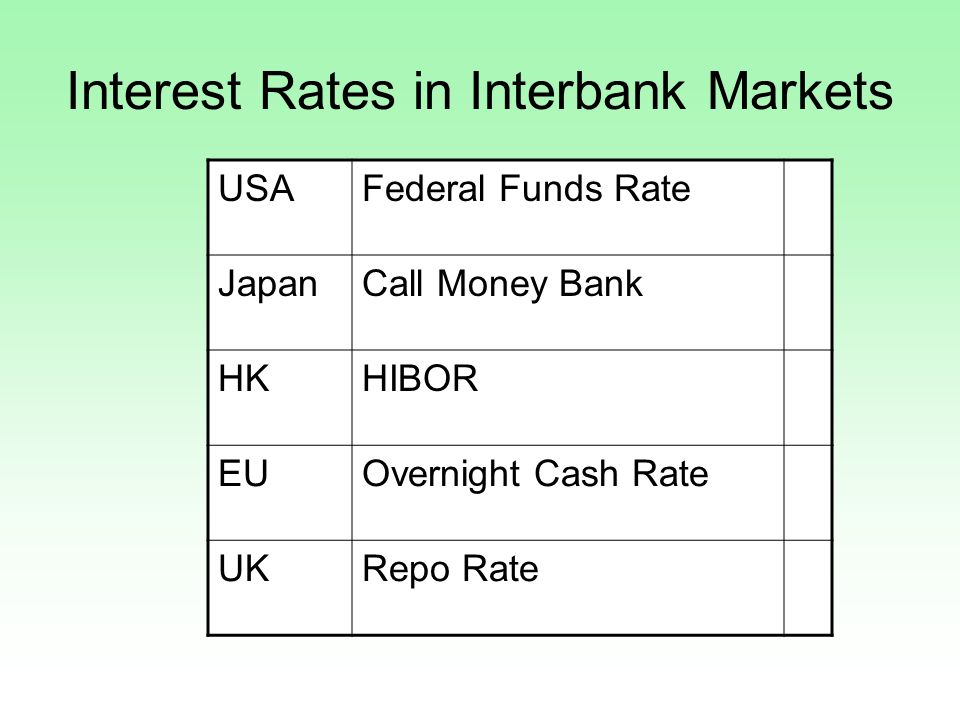 Interest Rates in Interbank Markets

| USA | Federal Funds Rate | |
|---|---|---|
| Japan | Call Money Bank | |
| HK | HIBOR | |
| EU | Overnight Cash Rate | |
| UK | Repo Rate | |